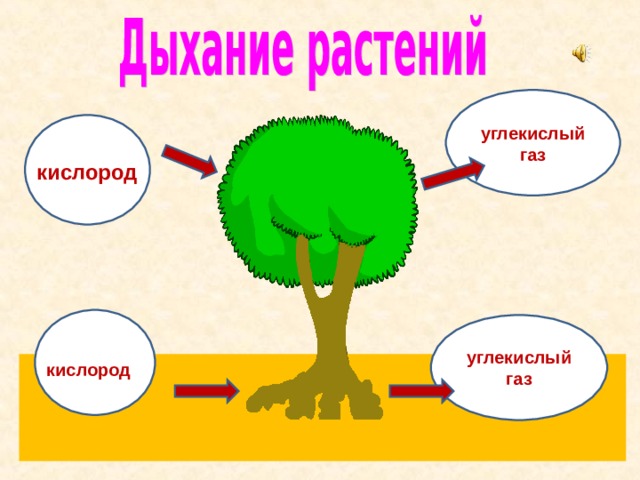 Дыхание растений

кислород

углекислый газ

кислород

углекислый газ